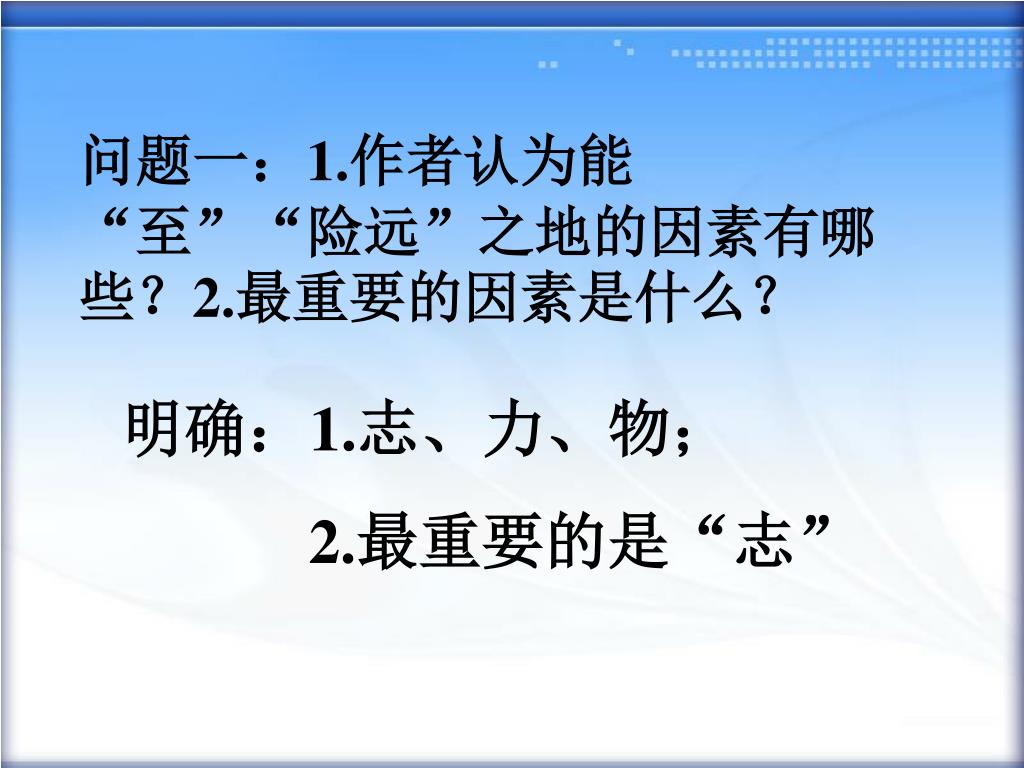 问题一：1.作者认为能“至”“险远”之地的因素有哪些？2.最重要的因素是什么？

明确：1.志、力、物；

2.最重要的是“志”